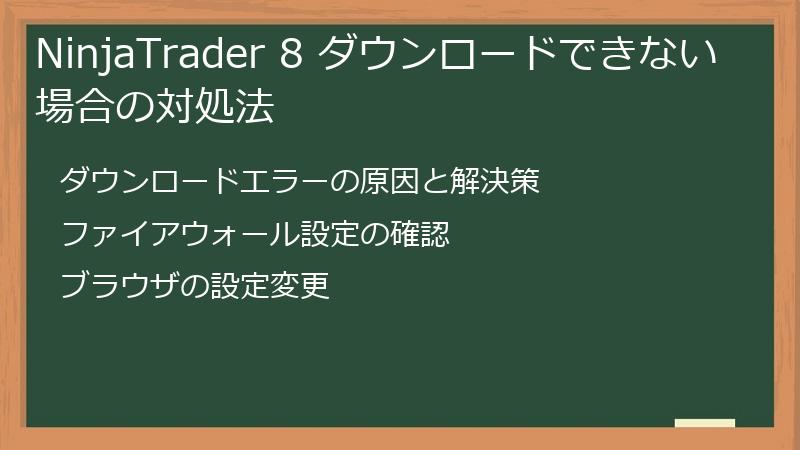 NinjaTrader 8 ダウンロードできない場合の対処法

ダウンロードエラーの原因と解決策

ファイアウォール設定の確認

ブラウザの設定変更